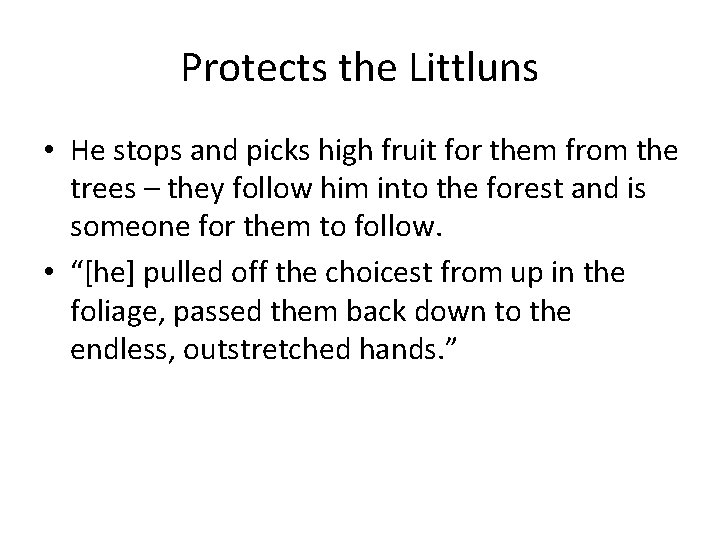 Protects the Littluns

• He stops and picks high fruit for them from the trees – they follow him into the forest and is someone for them to follow.
• “[he] pulled off the choicest from up in the foliage, passed them back down to the endless, outstretched hands.”